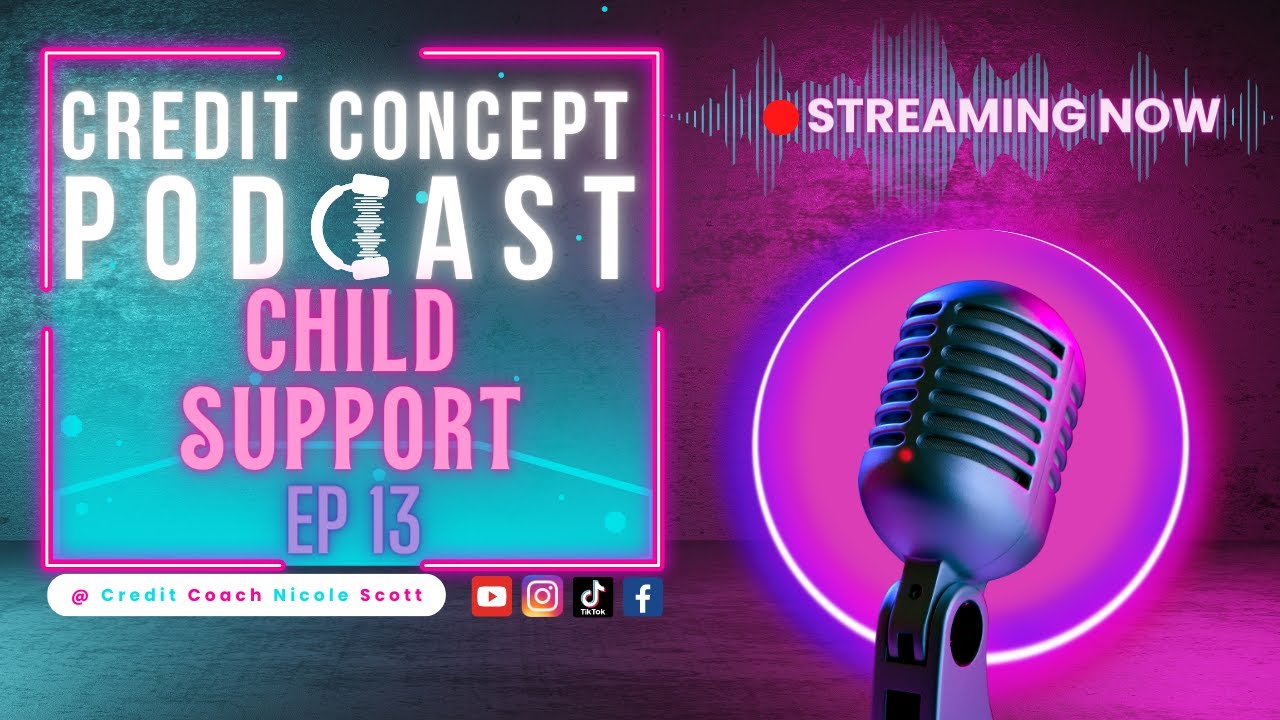 CREDIT CONCEPT
PODCAST
CHILD SUPPORT
EP 13

STREAMING NOW

@ Credit Coach Nicole Scott

TikTok